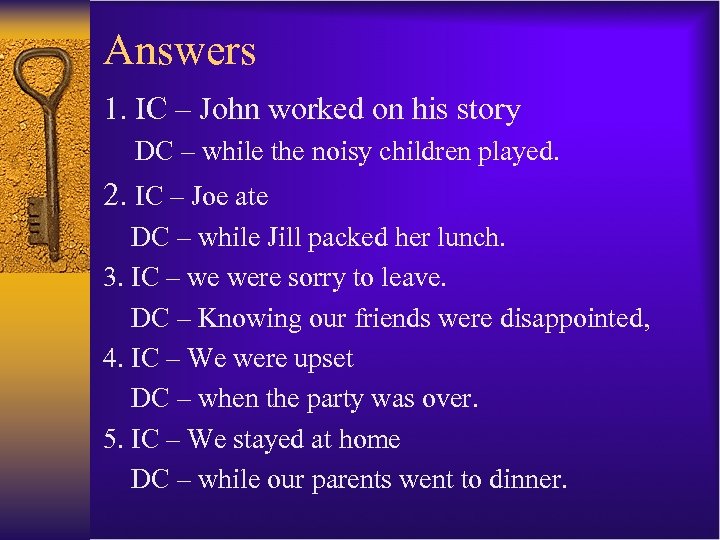 Answers

1. IC – John worked on his story

DC – while the noisy children played.

2. IC – Joe ate

DC – while Jill packed her lunch.

3. IC – we were sorry to leave.

DC – Knowing our friends were disappointed,

4. IC – We were upset

DC – when the party was over.

5. IC – We stayed at home

DC – while our parents went to dinner.